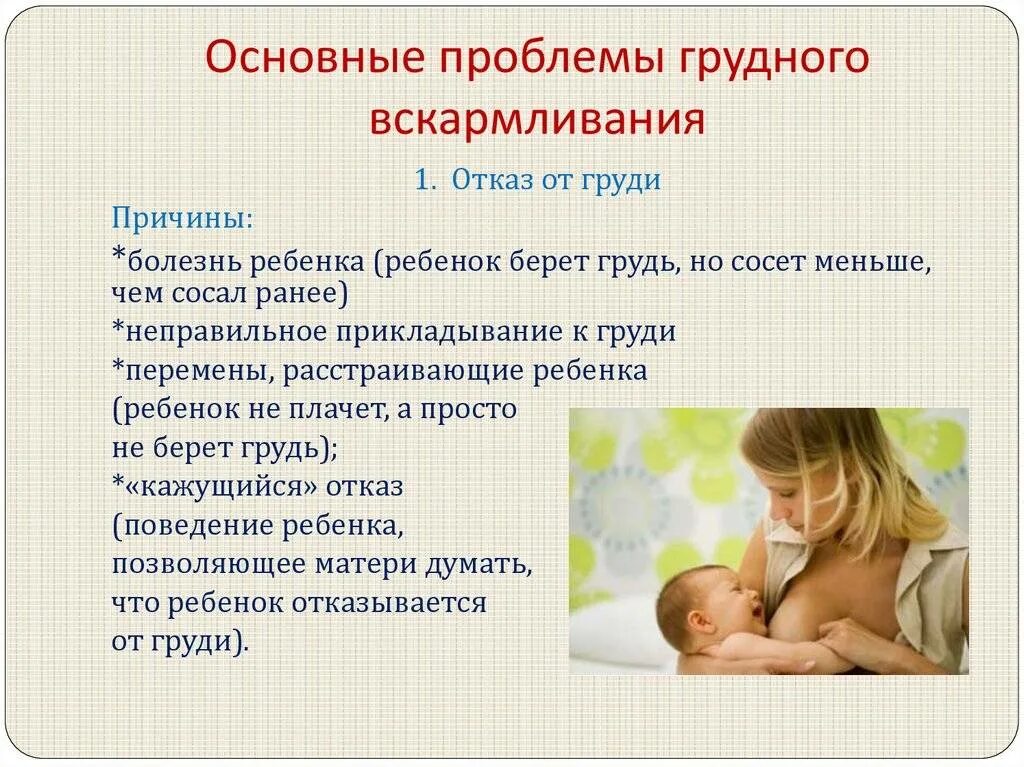 Основные проблемы грудного вскармливания

1. Отказ от груди

Причины:

*болезнь ребенка (ребенок берет грудь, но сосет меньше, чем сосал ранее)

*неправильное прикладывание к груди

*перемены, расстраивающие ребенка (ребенок не плачет, а просто не берет грудь);

*«кажущийся» отказ (поведение ребенка, позволяющее матери думать, что ребенок отказывается от груди).